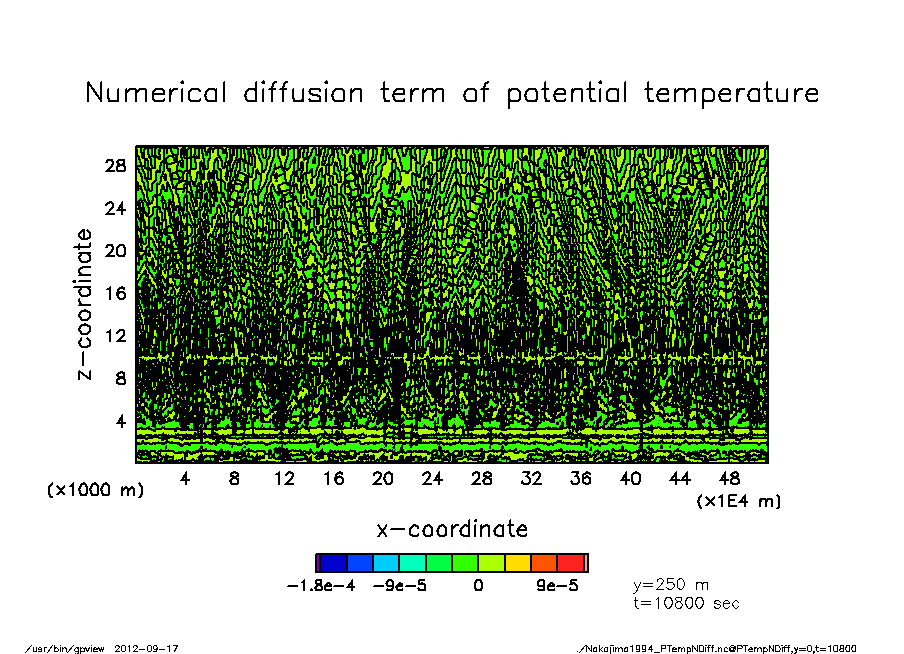 Numerical diffusion term of potential temperature

z-coordinate

28
24
20
16
12
8
4

(x1000 m)

4 8 12 16 20 24 28 32 36 40 44 48

(x1E4 m)

x-coordinate

-1.8e-4 -9e-5 0 9e-5

y=250 m
t=10800 sec

/usr/bin/gpview 2012-09-17

./Nakajima1994_PTempNDiff.nc@PTempNDiff,y=0,t=10800